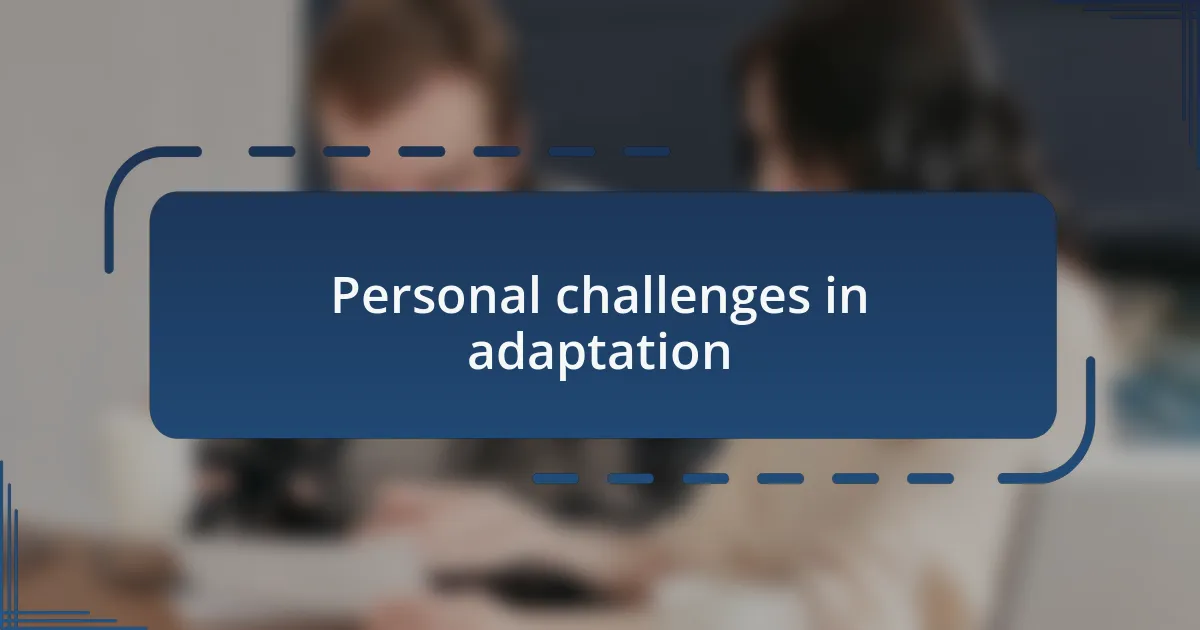 Personal challenges in adaptation